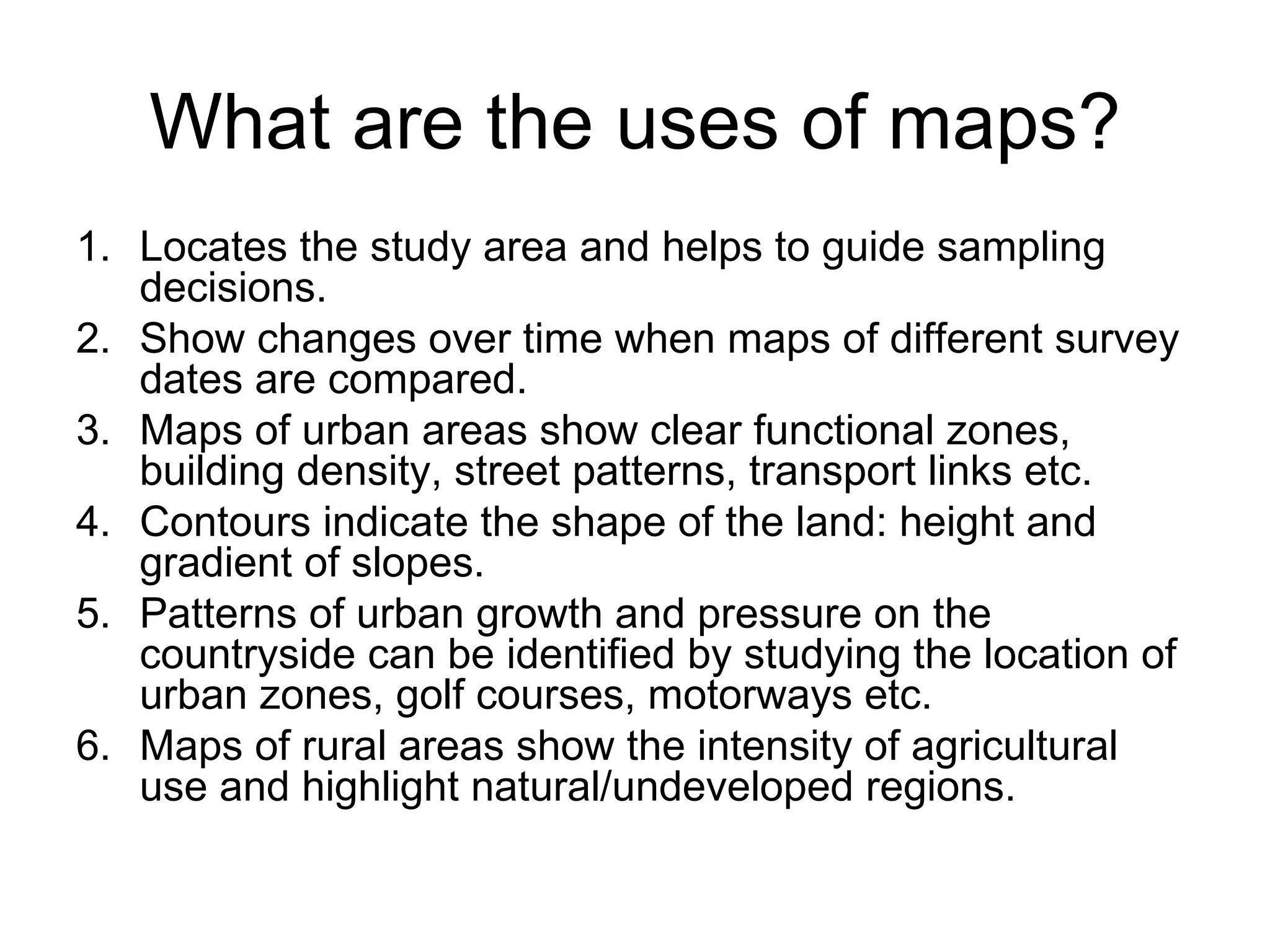 What are the uses of maps?

1. Locates the study area and helps to guide sampling decisions.
2. Show changes over time when maps of different survey dates are compared.
3. Maps of urban areas show clear functional zones, building density, street patterns, transport links etc.
4. Contours indicate the shape of the land: height and gradient of slopes.
5. Patterns of urban growth and pressure on the countryside can be identified by studying the location of urban zones, golf courses, motorways etc.
6. Maps of rural areas show the intensity of agricultural use and highlight natural/undeveloped regions.